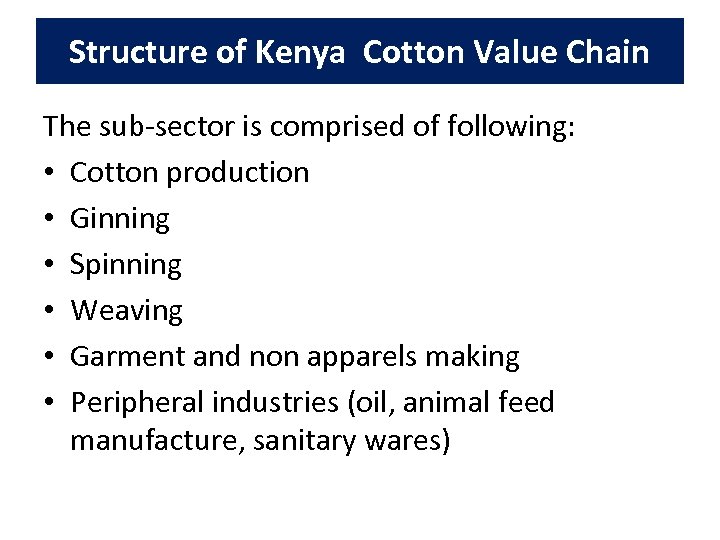 Structure of Kenya  Cotton Value Chain

The sub-sector is comprised of following:

• Cotton production
• Ginning
• Spinning
• Weaving
• Garment and non apparels making
• Peripheral industries (oil, animal feed manufacture, sanitary wares)